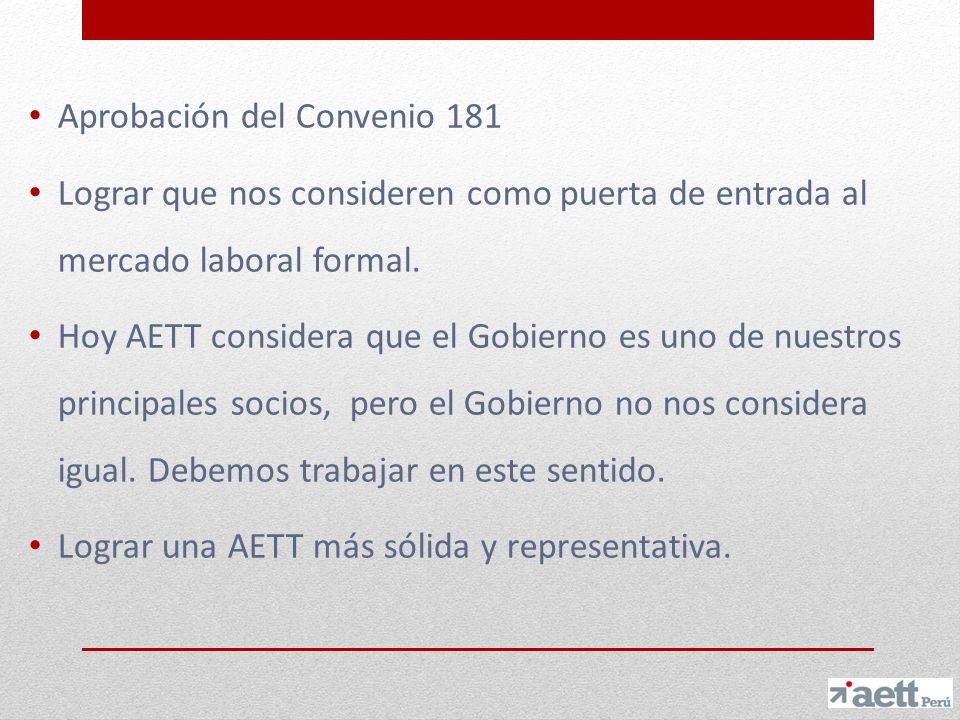 • Aprobación del Convenio 181

• Lograr que nos consideren como puerta de entrada al mercado laboral formal.

• Hoy AETT considera que el Gobierno es uno de nuestros principales socios, pero el Gobierno no nos considera igual. Debemos trabajar en este sentido.

• Lograr una AETT más sólida y representativa.

aett Perú